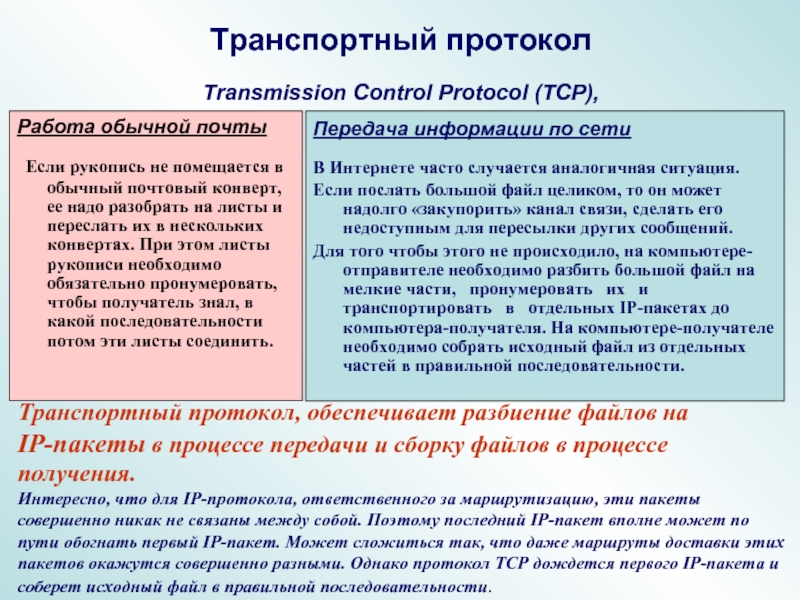 Транспортный протокол

Transmission Control Protocol (TCP),

Работа обычной почты

Если рукопись не помещается в обычный почтовый конверт, ее надо разобрать на листы и переслать их в нескольких конвертах. При этом листы рукописи необходимо обязательно пронумеровать, чтобы получатель знал, в какой последовательности потом эти листы соединить.

Передача информации по сети

В Интернете часто случается аналогичная ситуация.

Если послать большой файл целиком, то он может надолго «закупорить» канал связи, сделать его недоступным для пересылки других сообщений.

Для того чтобы этого не происходило, на компьютере-отправителе необходимо разбить большой файл на мелкие части, пронумеровать их и транспортировать в отдельных IP-пакетах до компьютера-получателя. На компьютере-получателе необходимо собрать исходный файл из отдельных частей в правильной последовательности.

Транспортный протокол, обеспечивает разбиение файлов на IP-пакеты в процессе передачи и сборку файлов в процессе получения.

Интересно, что для IP-протокола, ответственного за маршрутизацию, эти пакеты совершенно никак не связаны между собой. Поэтому последний IP-пакет вполне может по пути обогнать первый IP-пакет. Может сложиться так, что даже маршруты доставки этих пакетов окажутся совершенно разными. Однако протокол TCP дождется первого IP-пакета и соберет исходный файл в правильной последовательности.